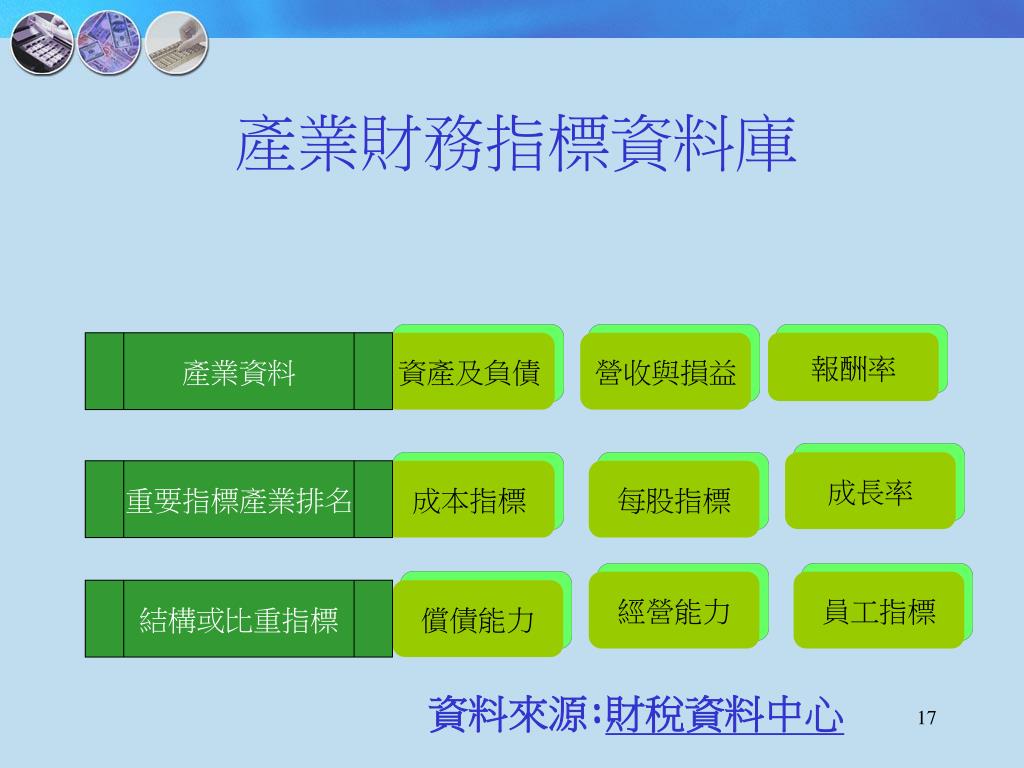 產業財務指標資料庫

產業資料

資產及負債

營收與損益

報酬率

重要指標產業排名

成本指標

每股指標

成長率

結構或比重指標

償債能力

經營能力

員工指標

資料來源:財稅資料中心

17